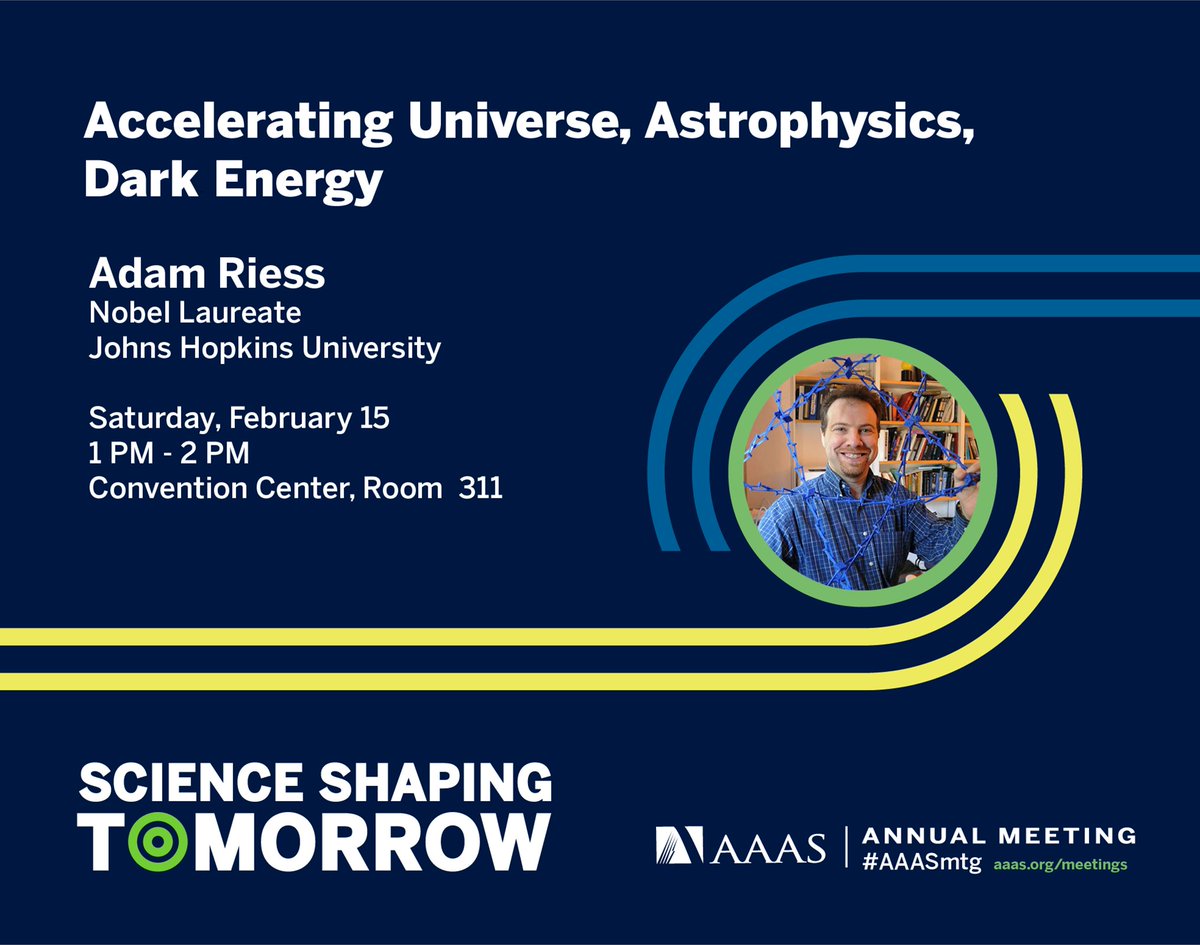 Accelerating Universe, Astrophysics, Dark Energy

Adam Riess
Nobel Laureate
Johns Hopkins University

Saturday, February 15
1 PM - 2 PM
Convention Center, Room 311

SCIENCE SHAPING TOMORROW

AAAS | ANNUAL MEETING
#AAASmtg aaas.org/meetings